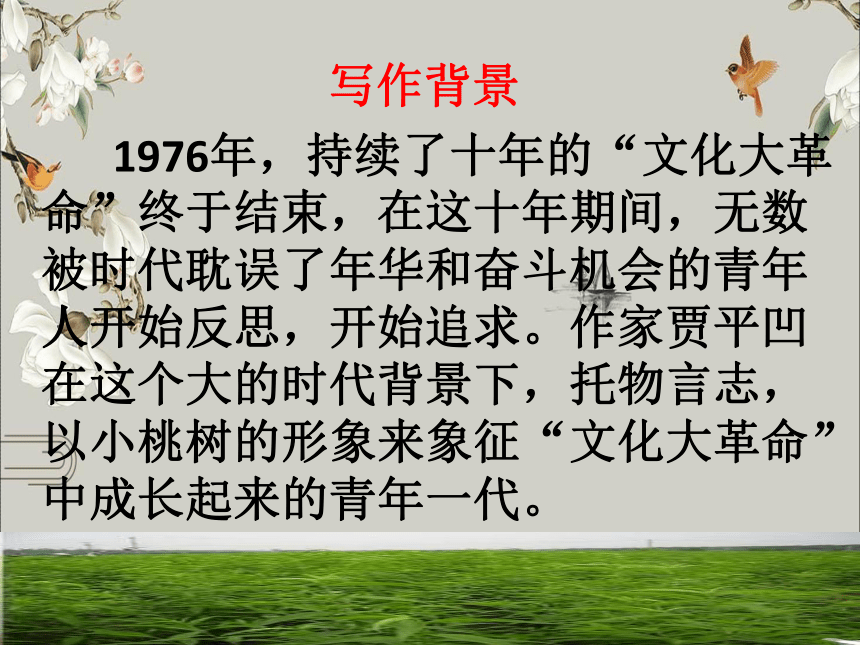 写作背景

1976年，持续了十年的“文化大革命”终于结束，在这十年期间，无数被时代耽误了年华和奋斗机会的青年人开始反思，开始追求。作家贾平凹在这个大的时代背景下，托物言志，以小桃树的形象来象征“文化大革命”中成长起来的青年一代。